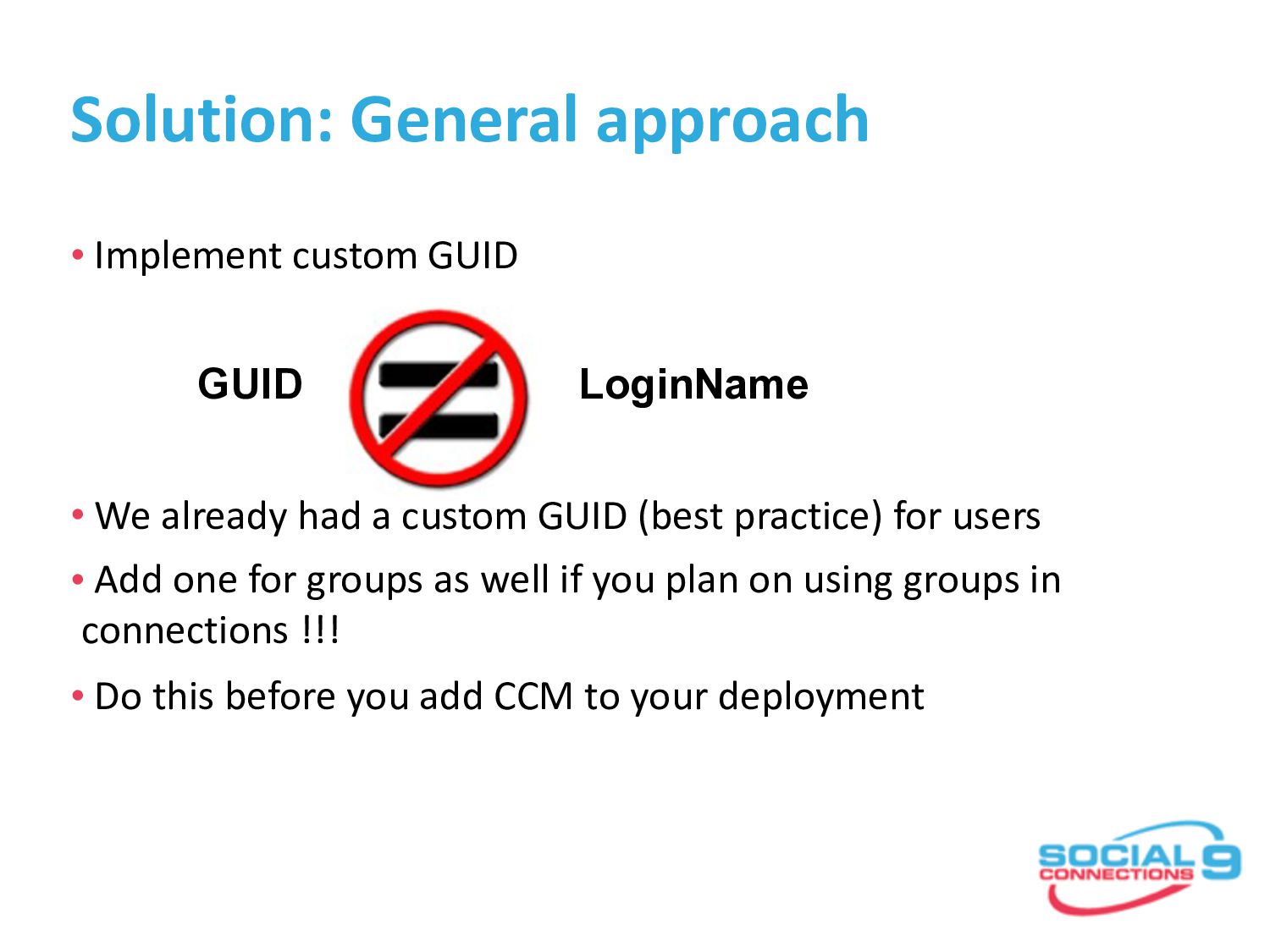 Solution: General approach

• Implement custom GUID

GUID LoginName

• We already had a custom GUID (best practice) for users

• Add one for groups as well if you plan on using groups in connections !!!

• Do this before you add CCM to your deployment

SOCIAL CONNECTIONS 9